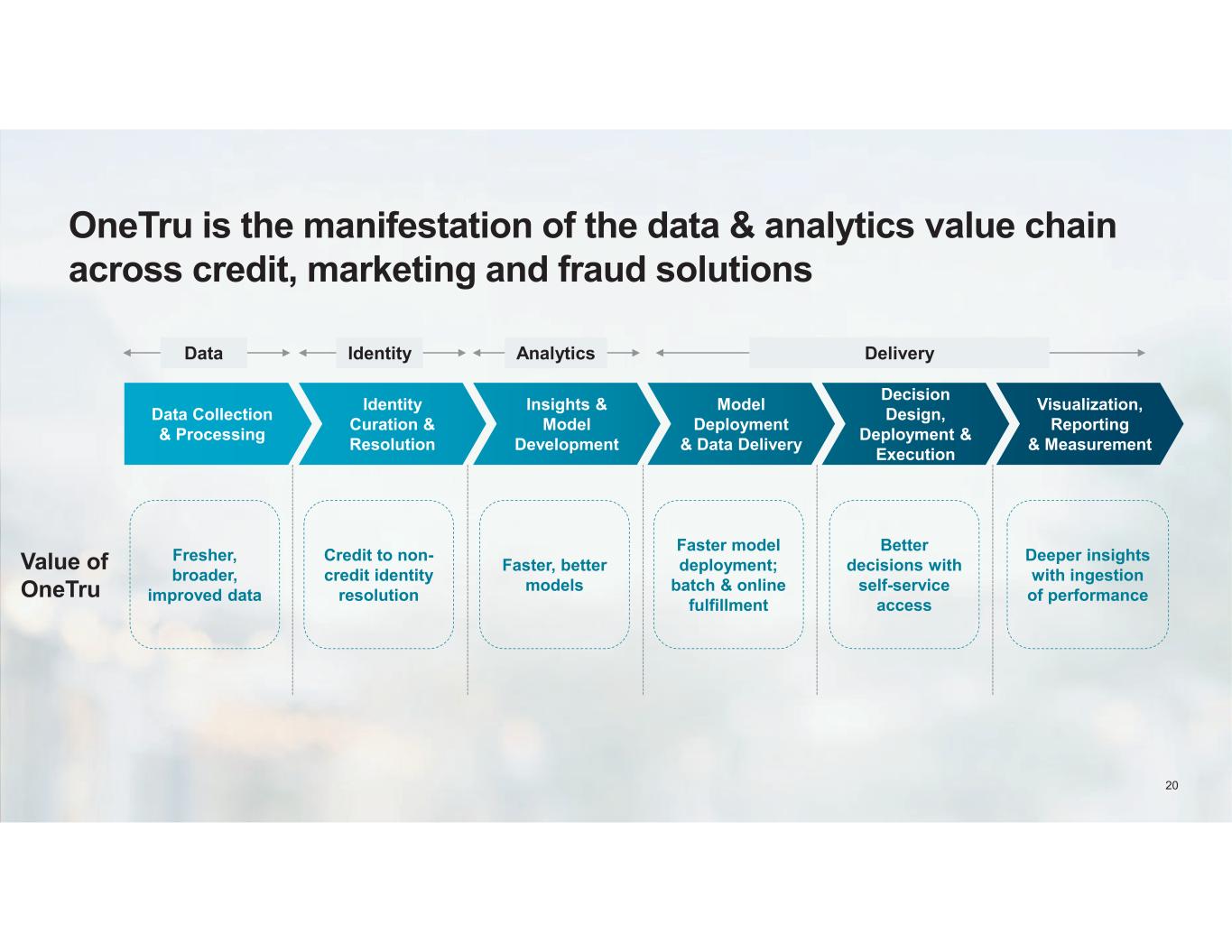 OneTru is the manifestation of the data & analytics value chain across credit, marketing and fraud solutions

Data

Identity

Analytics

Delivery

Data Collection & Processing

Identity Curation & Resolution

Insights & Model Development

Model Deployment & Data Delivery

Decision Design, Deployment & Execution

Visualization, Reporting & Measurement

Value of OneTru

Fresher, broader, improved data

Credit to non-credit identity resolution

Faster, better models

Faster model deployment; batch & online fulfillment

Better decisions with self-service access

Deeper insights with ingestion of performance

20